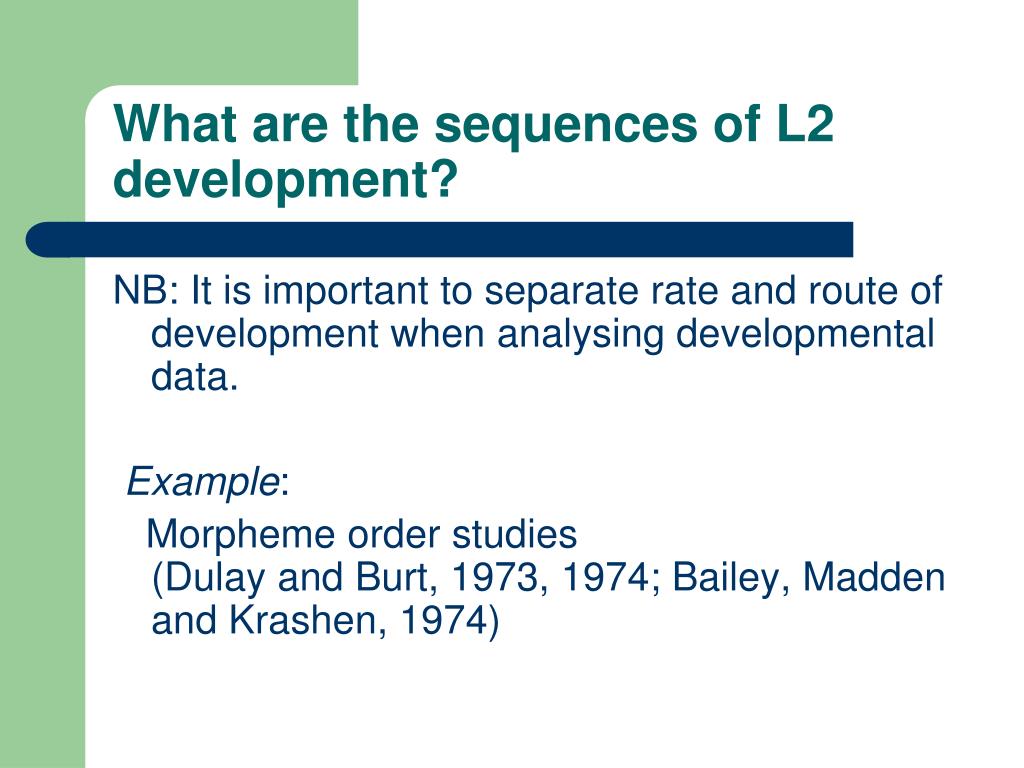 What are the sequences of L2 development?

NB: It is important to separate rate and route of development when analysing developmental data.

Example:

Morpheme order studies
(Dulay and Burt, 1973, 1974; Bailey, Madden and Krashen, 1974)